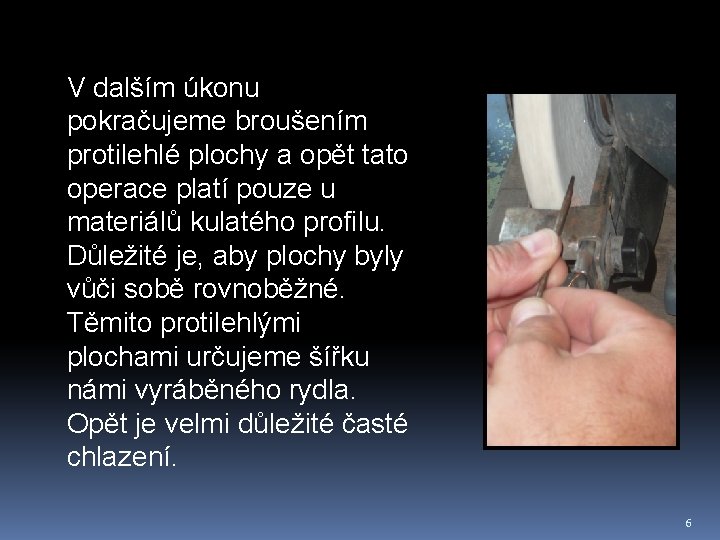 V dalším úkonu pokračujeme broušením protilehlé plochy a opět tato operace platí pouze u materiálů kulatého profilu. Důležité je, aby plochy byly vůči sobě rovnoběžné. Těmito protilehlými plochami určujeme šířku námi vyráběného rydla. Opět je velmi důležité časté chlazení.

6